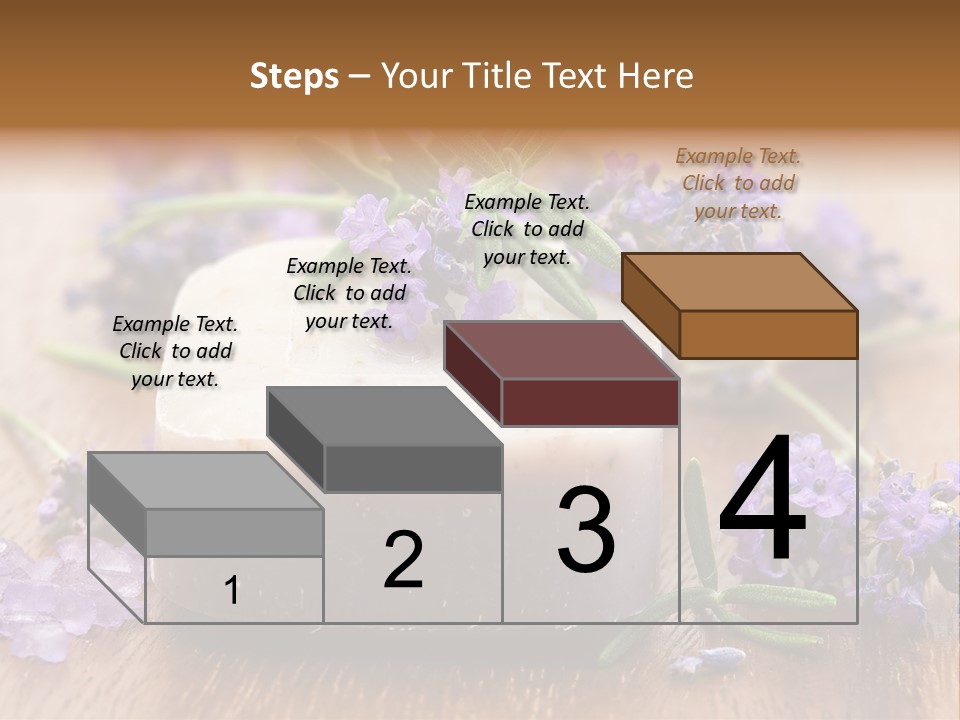 Steps – Your Title Text Here

Example Text. Click to add your text.

Example Text. Click to add your text.

Example Text. Click to add your text.

Example Text. Click to add your text.

1

2

3

4